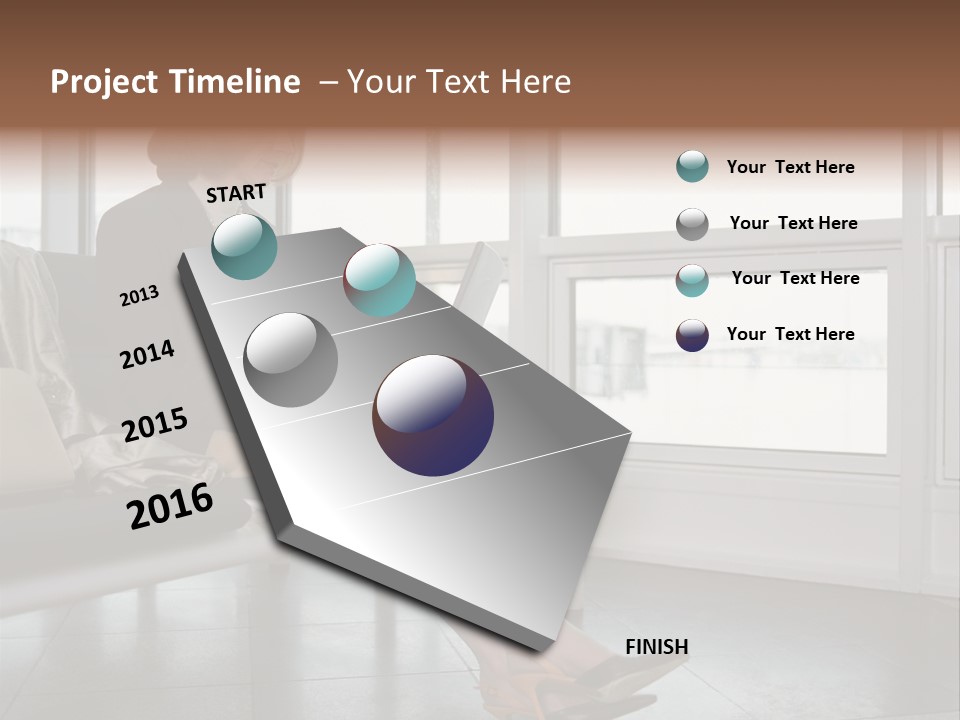 Project Timeline – Your Text Here

START

2013

2014

2015

2016

FINISH

Your Text Here

Your Text Here

Your Text Here

Your Text Here